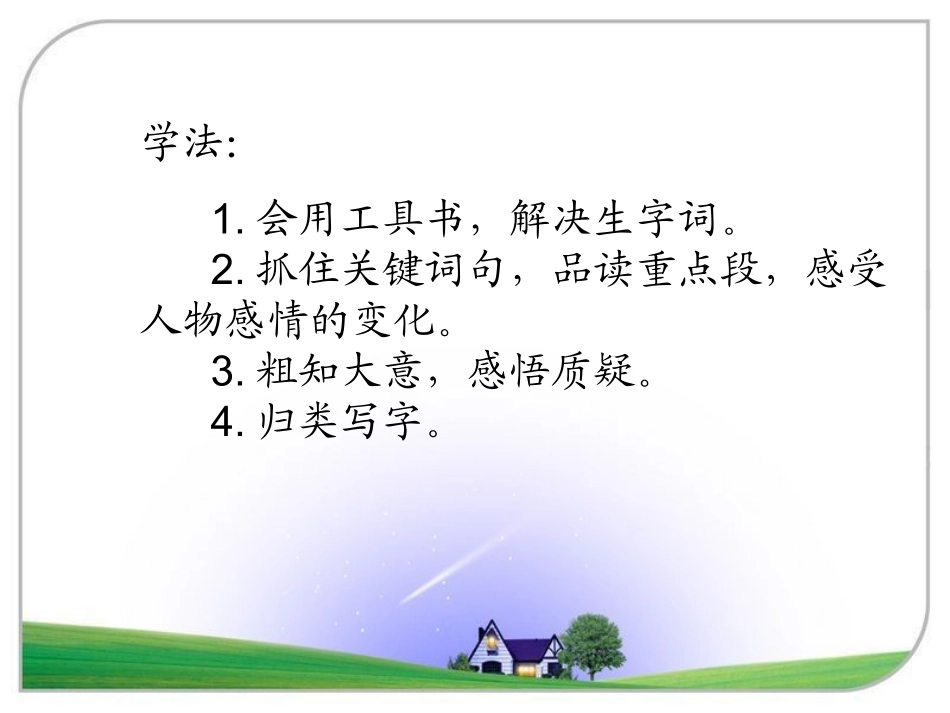 学法:

1. 会用工具书，解决生字词。

2. 抓住关键词句，品读重点段，感受人物感情的变化。

3. 粗知大意，感悟质疑。

4. 归类写字。